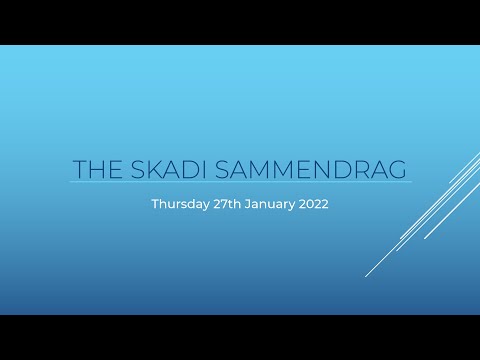 THE SKADI SAMMENDRAG

Thursday 27th January 2022